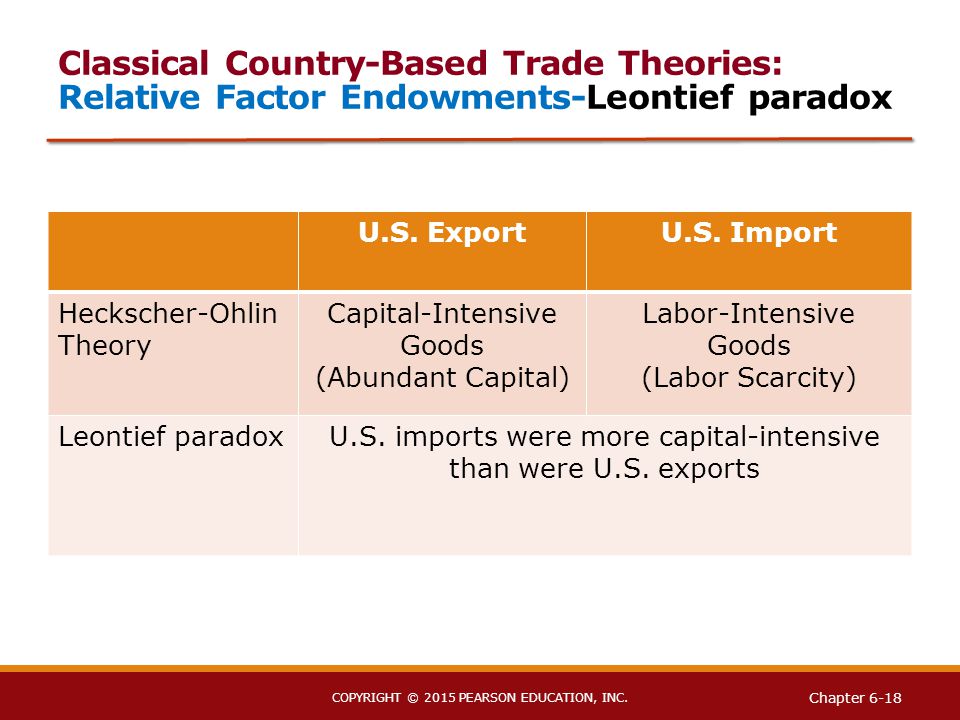 Classical Country-Based Trade Theories:
Relative Factor Endowments-Leontief paradox

| | U.S. Export | U.S. Import |
|---|---|---|
| Heckscher-Ohlin Theory | Capital-Intensive Goods (Abundant Capital) | Labor-Intensive Goods (Labor Scarcity) |
| Leontief paradox | U.S. imports were more capital-intensive than were U.S. exports | |

COPYRIGHT © 2015 PEARSON EDUCATION, INC.

Chapter 6-18